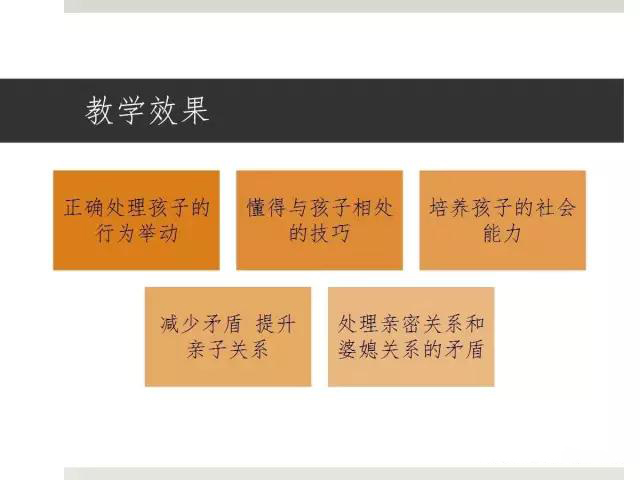 教学效果

正确处理孩子的行为举动

懂得与孩子相处的技巧

培养孩子的社会能力

减少矛盾 提升亲子关系

处理亲密关系和婆媳关系的矛盾